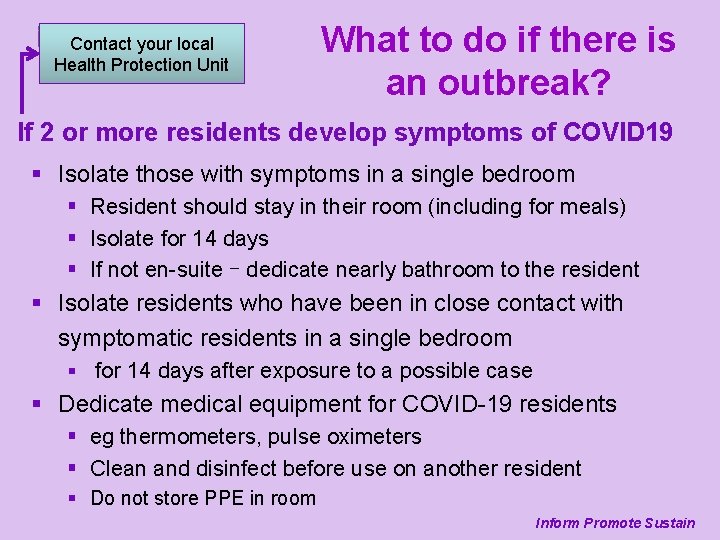 Contact your local Health Protection Unit

What to do if there is an outbreak?

If 2 or more residents develop symptoms of COVID19

- Isolate those with symptoms in a single bedroom
  - Resident should stay in their room (including for meals)
  - Isolate for 14 days
  - If not en-suite – dedicate nearly bathroom to the resident
- Isolate residents who have been in close contact with symptomatic residents in a single bedroom
  - for 14 days after exposure to a possible case
- Dedicate medical equipment for COVID-19 residents
  - eg thermometers, pulse oximeters
  - Clean and disinfect before use on another resident
  - Do not store PPE in room

Inform Promote Sustain